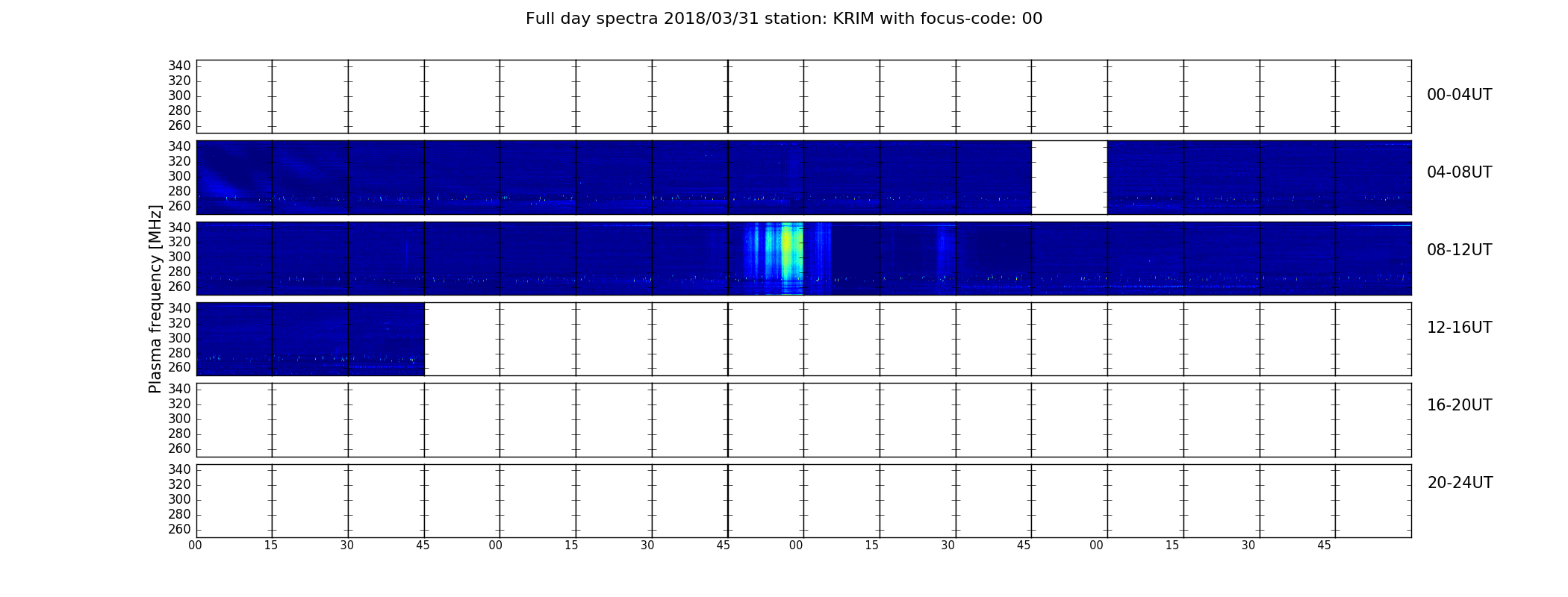 Full day spectra 2018/03/31 station: KRIM with focus-code: 00

Plasma frequency [MHz]

340
320
300
280
260
00-04UT

340
320
300
280
260
04-08UT

340
320
300
280
260
08-12UT

340
320
300
280
260
12-16UT

340
320
300
280
260
16-20UT

340
320
300
280
260
20-24UT

00 15 30 45 00 15 30 45 00 15 30 45 00 15 30 45